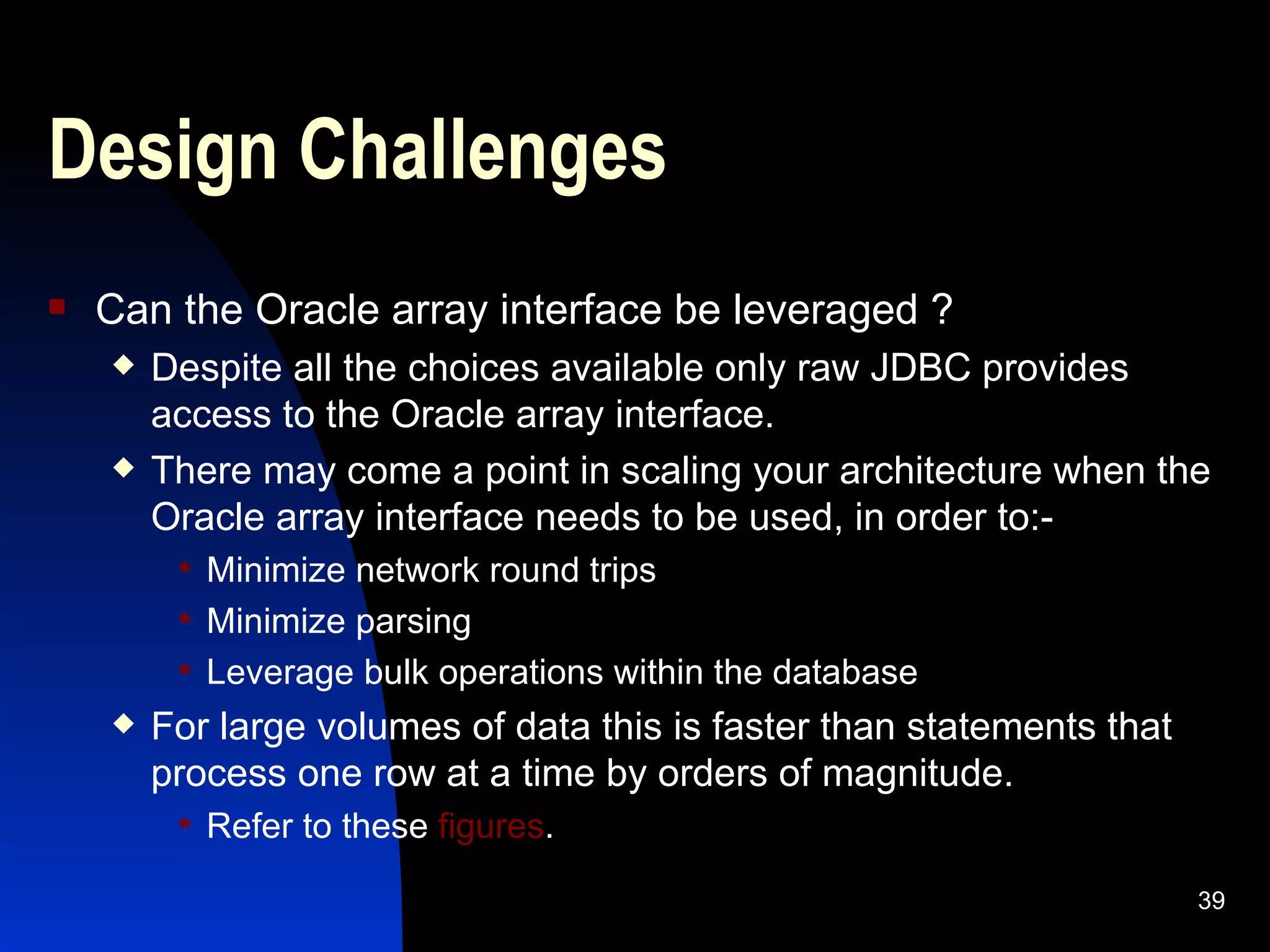 Design Challenges

Can the Oracle array interface be leveraged ?

Despite all the choices available only raw JDBC provides access to the Oracle array interface.

There may come a point in scaling your architecture when the Oracle array interface needs to be used, in order to:-

Minimize network round trips

Minimize parsing

Leverage bulk operations within the database

For large volumes of data this is faster than statements that process one row at a time by orders of magnitude.

Refer to these figures.

39